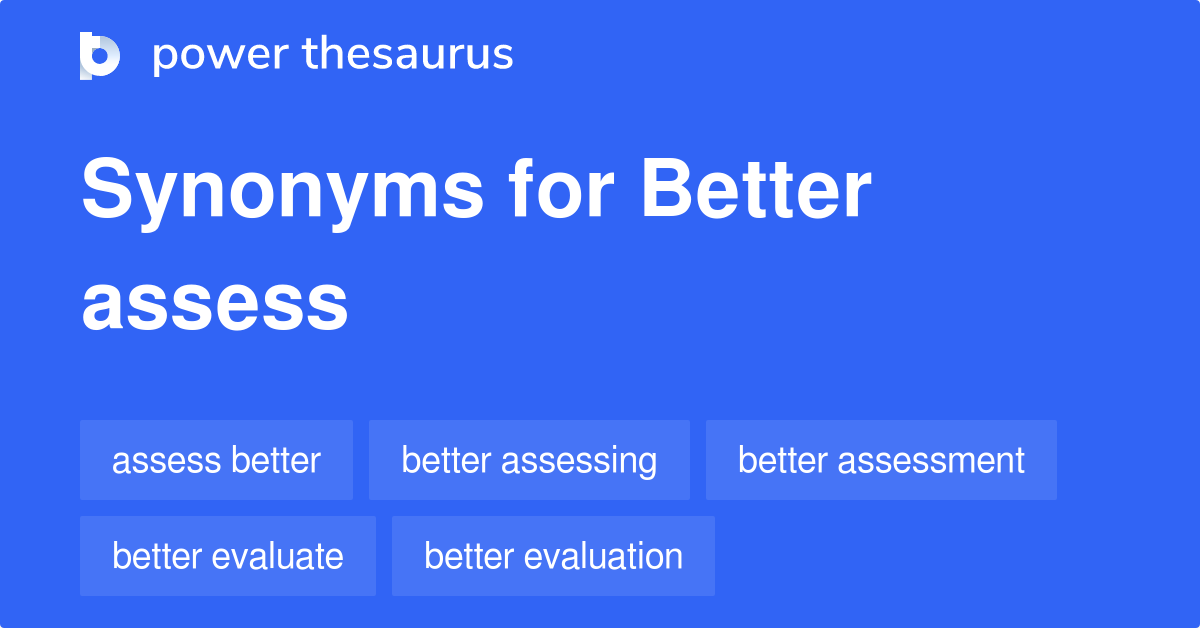 power thesaurus

Synonyms for Better assess

assess better
better assessing
better assessment
better evaluate
better evaluation